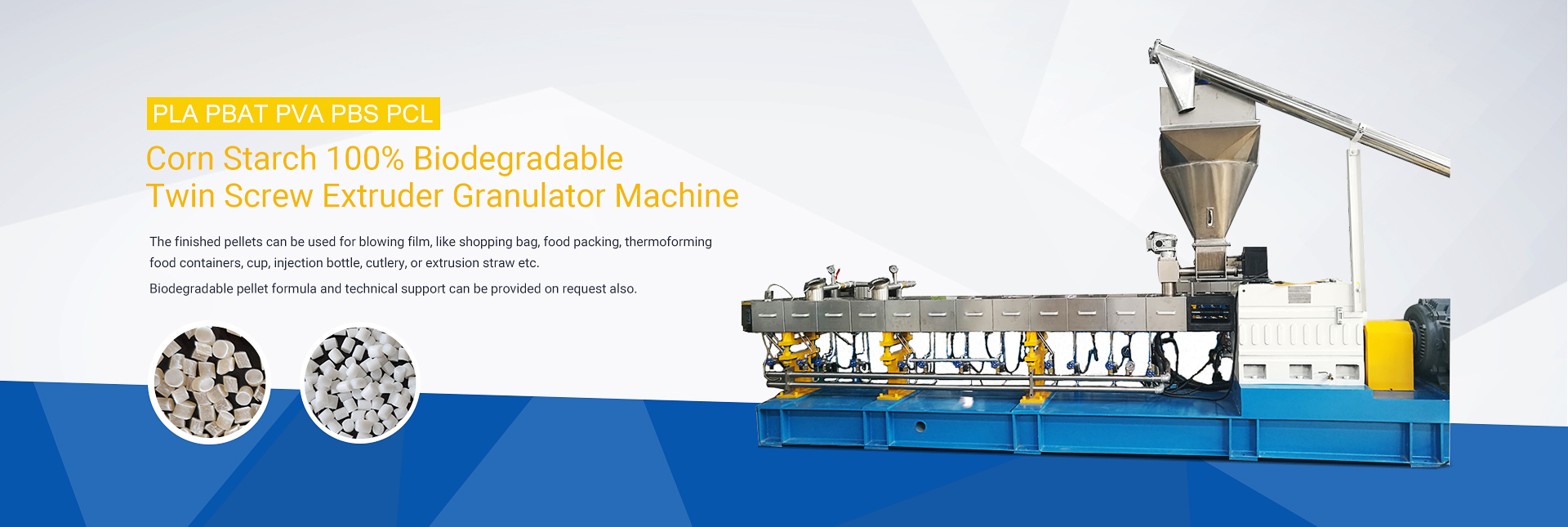 PLA PBAT PVA PBS PCL

Corn Starch 100% Biodegradable
Twin Screw Extruder Granulator Machine

The finished pellets can be used for blowing film, like shopping bag, food packing, thermoforming food containers, cup, injection bottle, cutlery, or extrusion straw etc.

Biodegradable pellet formula and technical support can be provided on request also.